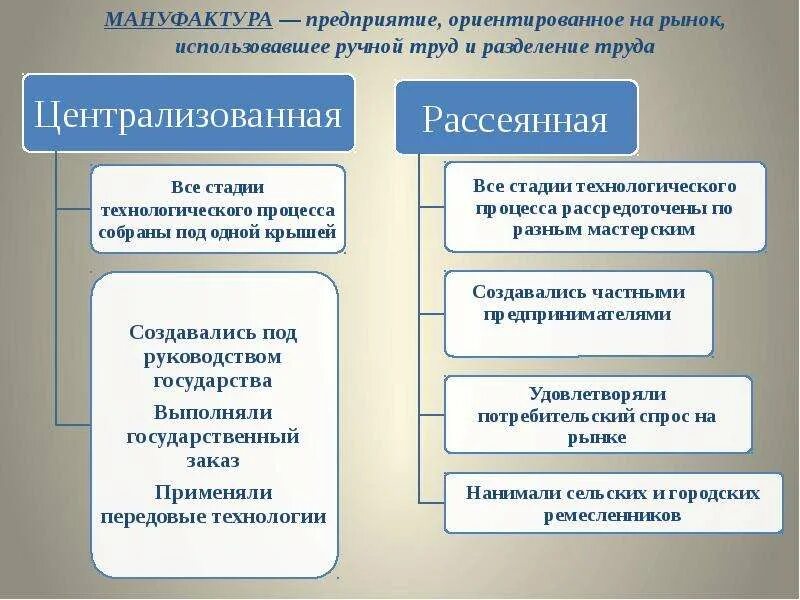 МАНУФАКТУРА — предприятие, ориентированное на рынок, использовавшее ручной труд и разделение труда

Централизованная

Все стадии технологического процесса собраны под одной крышей

Создавались под руководством государства

Выполняли государственный заказ

Применяли передовые технологии

Рассеянная

Все стадии технологического процесса рассредоточены по разным мастерским

Создавались частными предпринимателями

Удовлетворяли потребительский спрос на рынке

Нанимали сельских и городских ремесленников